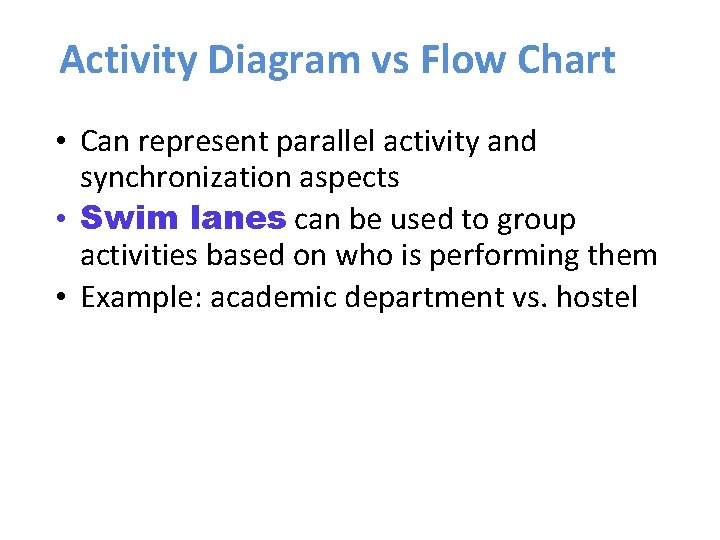 Activity Diagram vs Flow Chart

• Can represent parallel activity and synchronization aspects
• Swim lanes can be used to group activities based on who is performing them
• Example: academic department vs. hostel